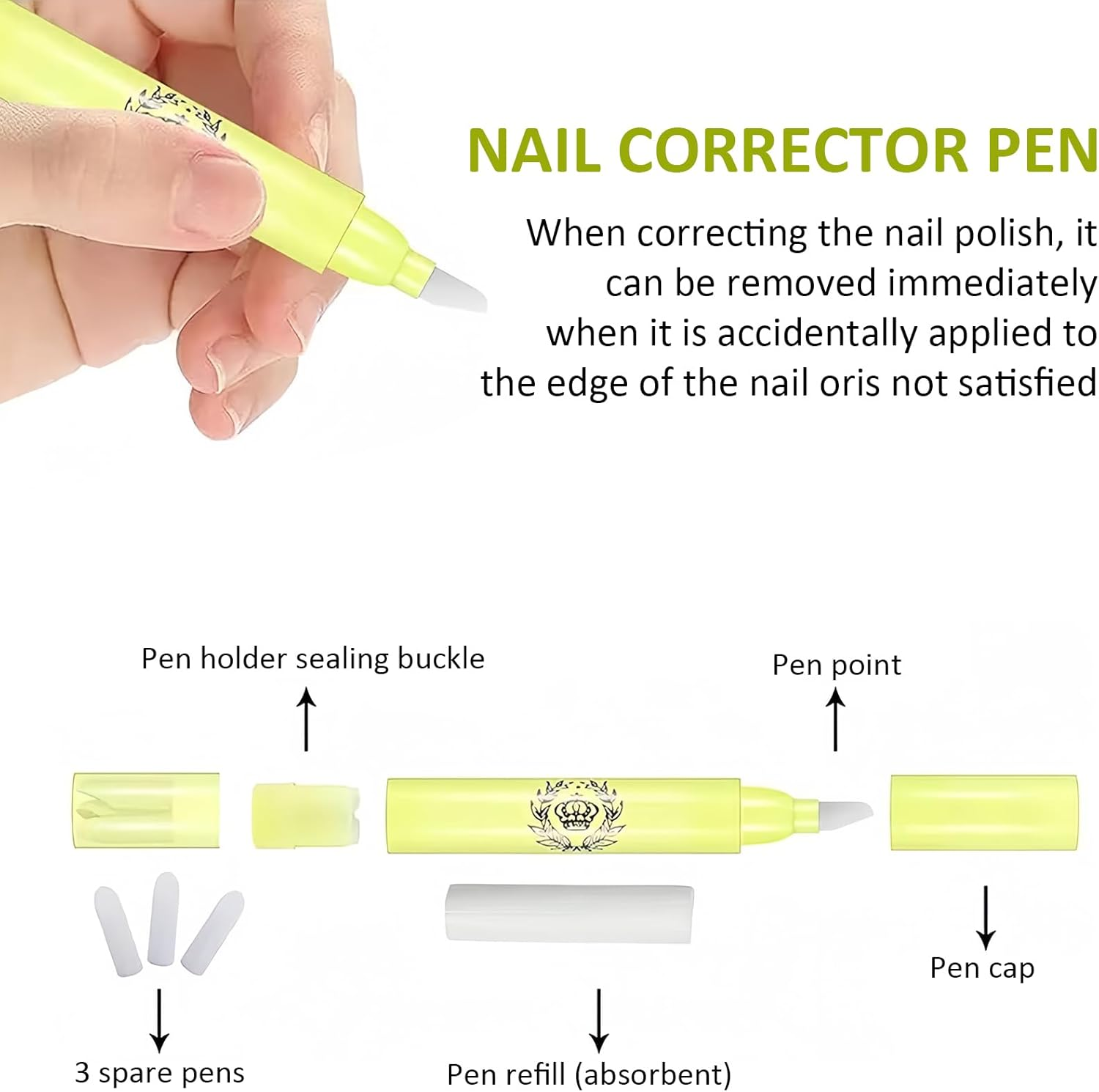 NAIL CORRECTOR PEN

When correcting the nail polish, it can be removed immediately when it is accidentally applied to the edge of the nail oris not satisfied

Pen holder sealing buckle

Pen point

Pen cap

3 spare pens

Pen refill (absorbent)